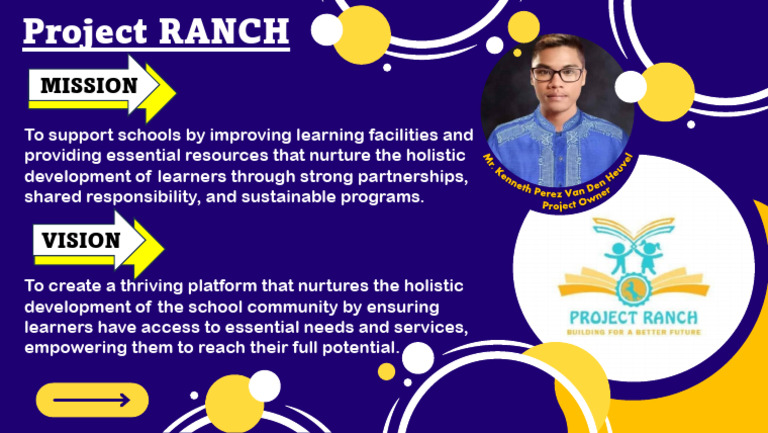 Project RANCH

MISSION

To support schools by improving learning facilities and providing essential resources that nurture the holistic development of learners through strong partnerships, shared responsibility, and sustainable programs.

VISION

To create a thriving platform that nurtures the holistic development of the school community by ensuring learners have access to essential needs and services, empowering them to reach their full potential.

Mr. Kenneth Perez Van Den Heuvel
Project Owner

PROJECT RANCH
BUILDING FOR A BETTER FUTURE